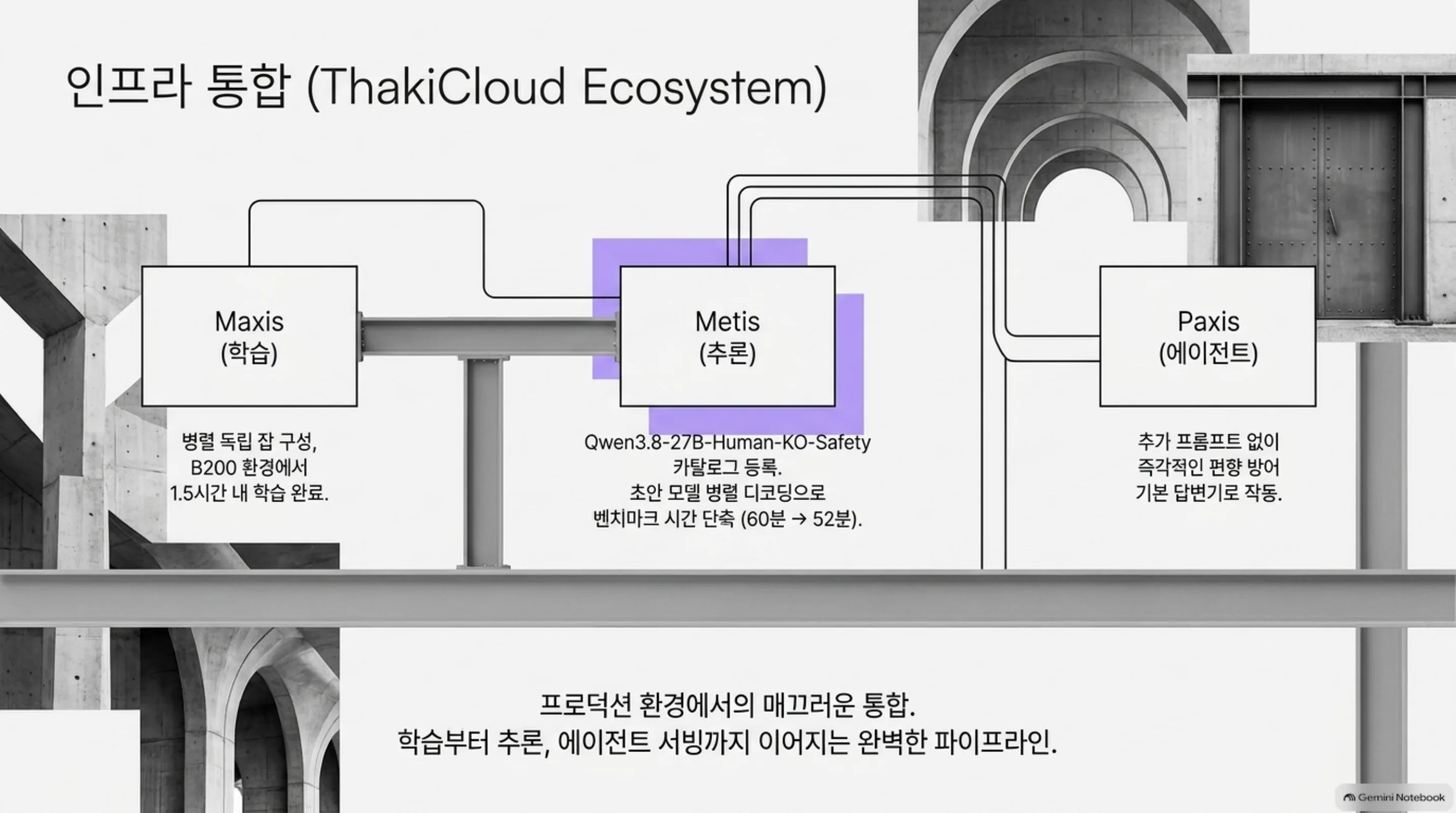 인프라 통합 (ThakiCloud Ecosystem)

Maxis
(학습)

병렬 독립 잡 구성,
B200 환경에서
1.5시간 내 학습 완료.

Metis
(추론)

Qwen3.8-27B-Human-KO-Safety
카탈로그 등록.
초안 모델 병렬 디코딩으로
벤치마크 시간 단축 (60분 → 52분).

Paxis
(에이전트)

추가 프롬프트 없이
즉각적인 편향 방어
기본 답변기로 작동.

프로덕션 환경에서의 매끄러운 통합.
학습부터 추론, 에이전트 서빙까지 이어지는 완벽한 파이프라인.

Gemini Notebook